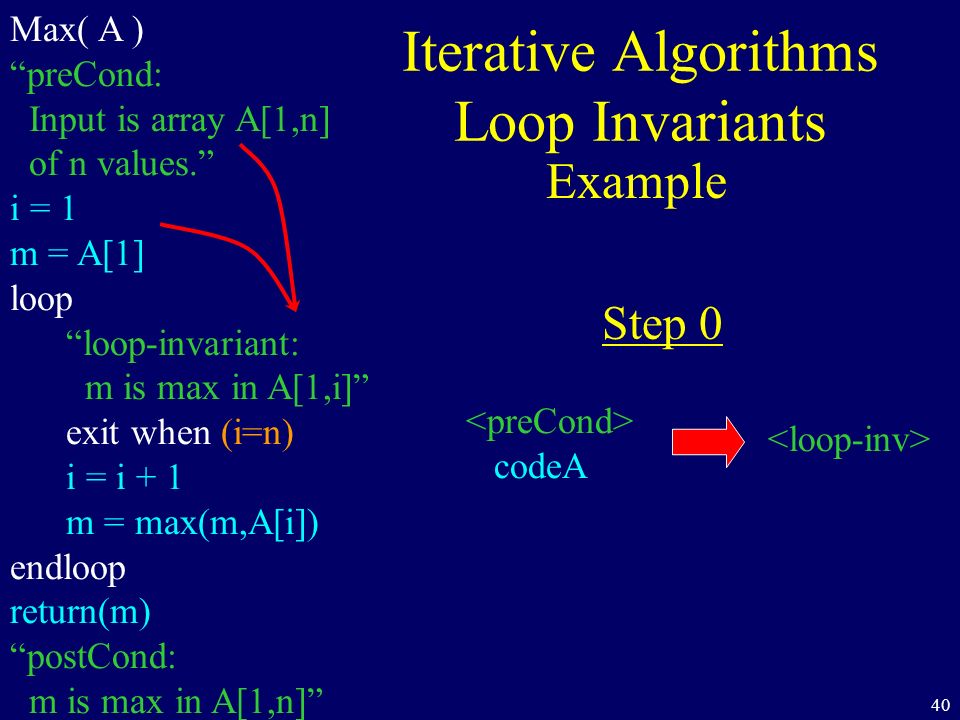 Max( A )
“preCond:
Input is array A[1,n]
of n values.”
i = 1
m = A[1]
loop
“loop-invariant:
m is max in A[1,i]”
exit when (i=n)
i = i + 1
m = max(m,A[i])
endloop
return(m)
“postCond:
m is max in A[1,n]”

Iterative Algorithms
Loop Invariants
Example

Step 0

<preCond>
codeA

<loop-inv>

40